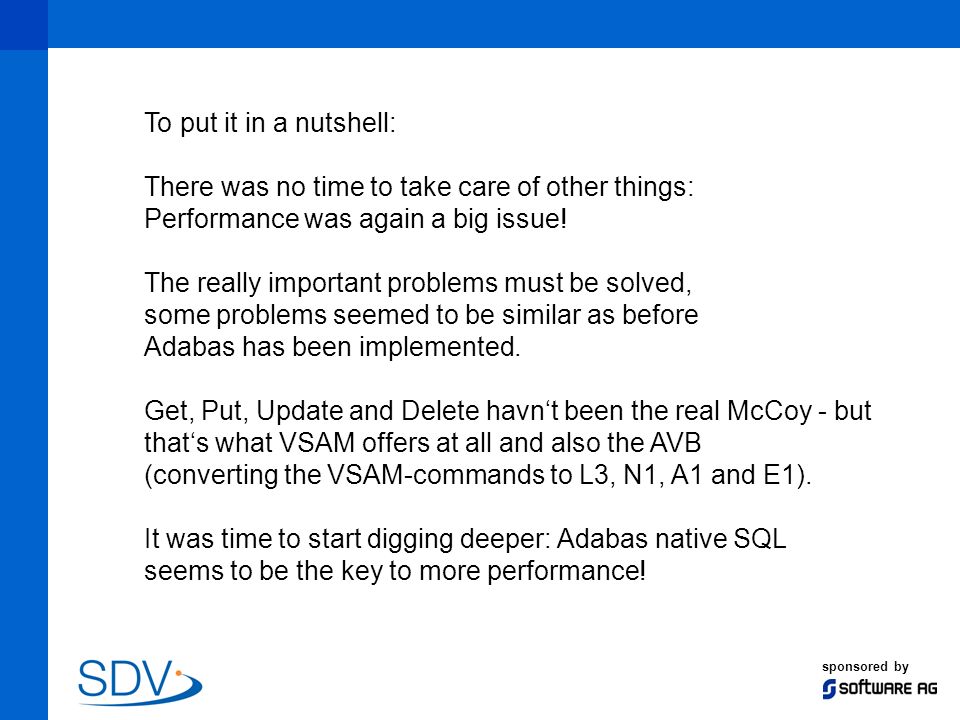 To put it in a nutshell:

There was no time to take care of other things:
Performance was again a big issue!

The really important problems must be solved, some problems seemed to be similar as before Adabas has been implemented.

Get, Put, Update and Delete havn‘t been the real McCoy - but that‘s what VSAM offers at all and also the AVB (converting the VSAM-commands to L3, N1, A1 and E1).

It was time to start digging deeper: Adabas native SQL seems to be the key to more performance!

SDV

sponsored by
SOFTWARE AG